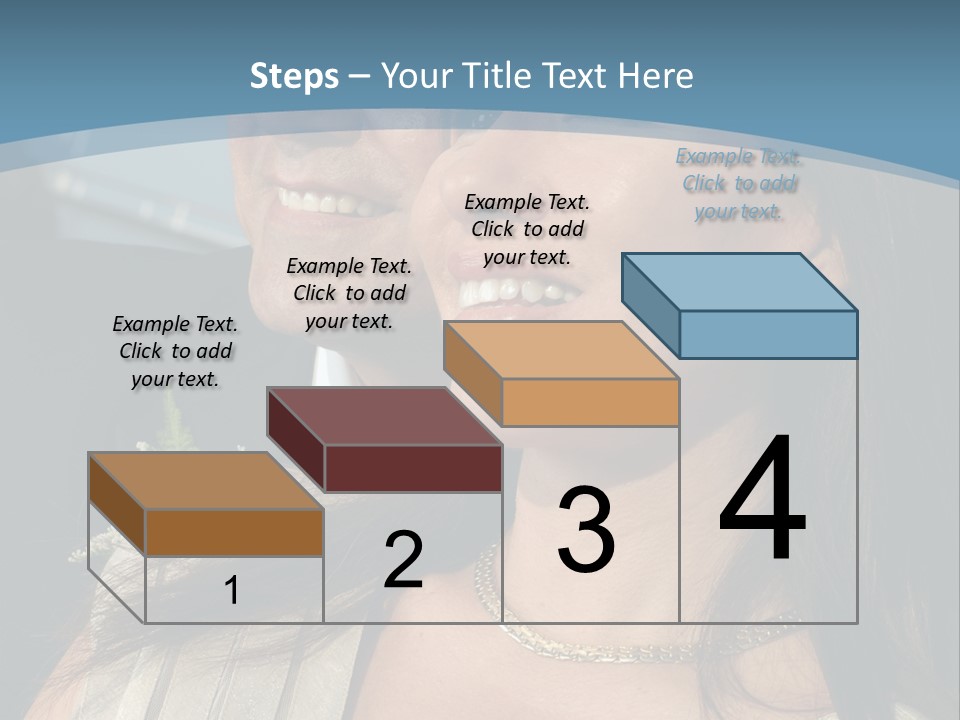 Steps – Your Title Text Here

Example Text. Click to add your text.

Example Text. Click to add your text.

Example Text. Click to add your text.

Example Text. Click to add your text.

1

2

3

4